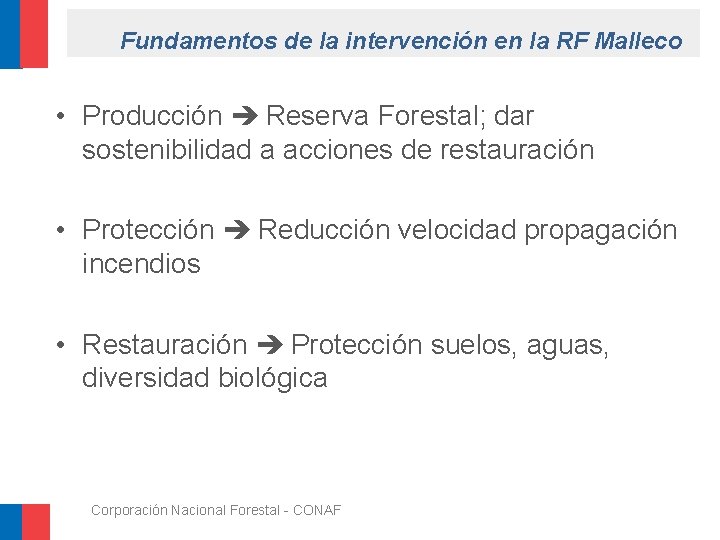 Fundamentos de la intervención en la RF Malleco

• Producción ➔ Reserva Forestal; dar sostenibilidad a acciones de restauración

• Protección ➔ Reducción velocidad propagación incendios

• Restauración ➔ Protección suelos, aguas, diversidad biológica

Corporación Nacional Forestal - CONAF